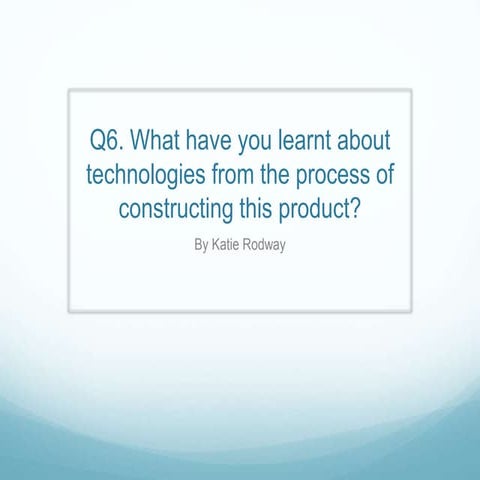 Q6. What have you learnt about technologies from the process of constructing this product?

By Katie Rodway